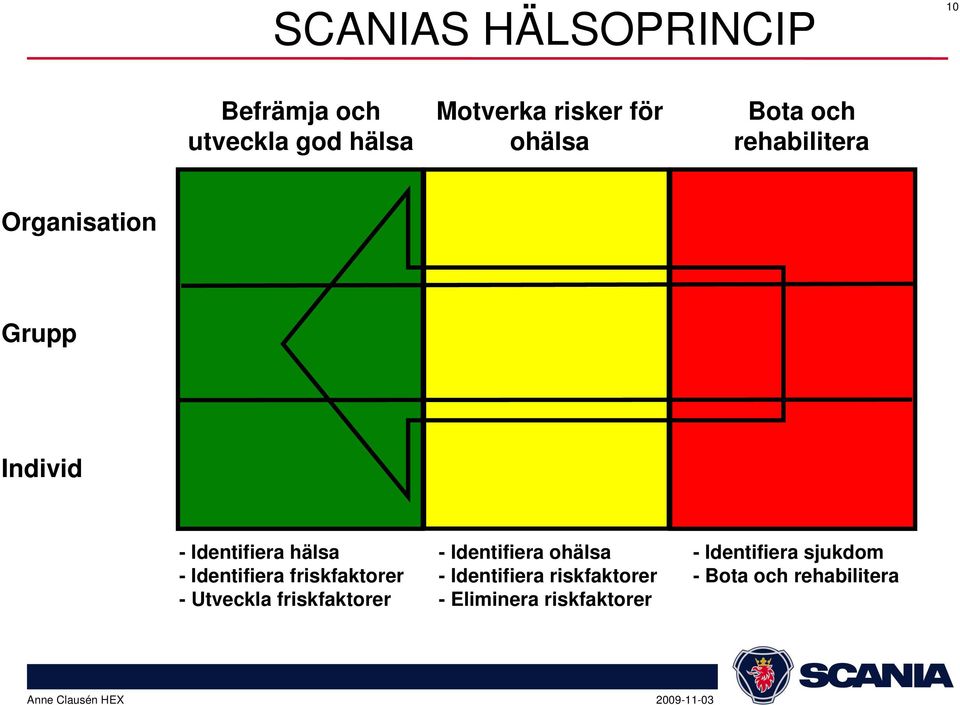 SCANIAS HÄLSOPRINCIP

10

Befrämja och utveckla god hälsa

Motverka risker för ohälsa

Bota och rehabilitera

Organisation

Grupp

Individ

- Identifiera hälsa
- Identifiera friskfaktorer
- Utveckla friskfaktorer

- Identifiera ohälsa
- Identifiera riskfaktorer
- Eliminera riskfaktorer

- Identifiera sjukdom
- Bota och rehabilitera

Anne Clausén HEX

2009-11-03

SCANIA